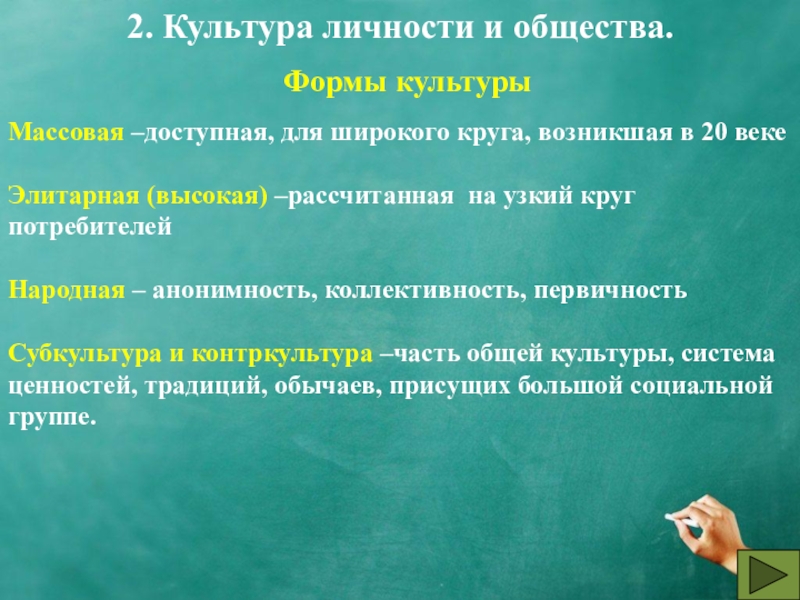 2. Культура личности и общества.

Формы культуры

Массовая –доступная, для широкого круга, возникшая в 20 веке

Элитарная (высокая) –рассчитанная на узкий круг потребителей

Народная – анонимность, коллективность, первичность

Субкультура и контркультура –часть общей культуры, система ценностей, традиций, обычаев, присущих большой социальной группе.